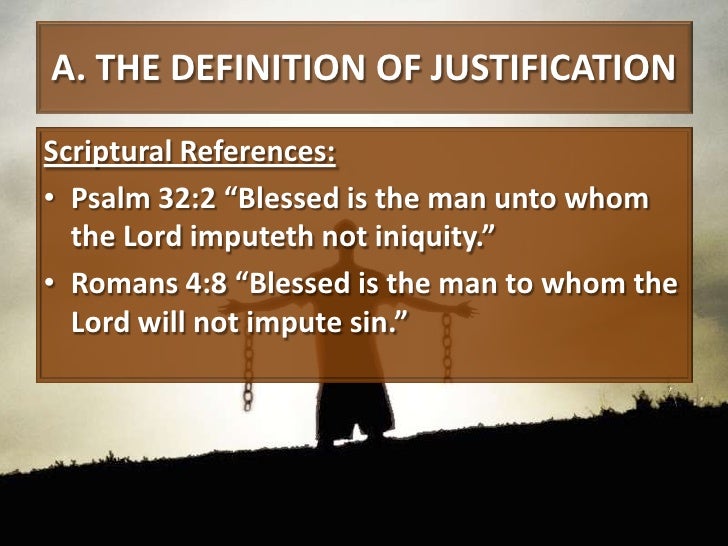 A. THE DEFINITION OF JUSTIFICATION

Scriptural References:

• Psalm 32:2 “Blessed is the man unto whom the Lord imputeth not iniquity.”
• Romans 4:8 “Blessed is the man to whom the Lord will not impute sin.”